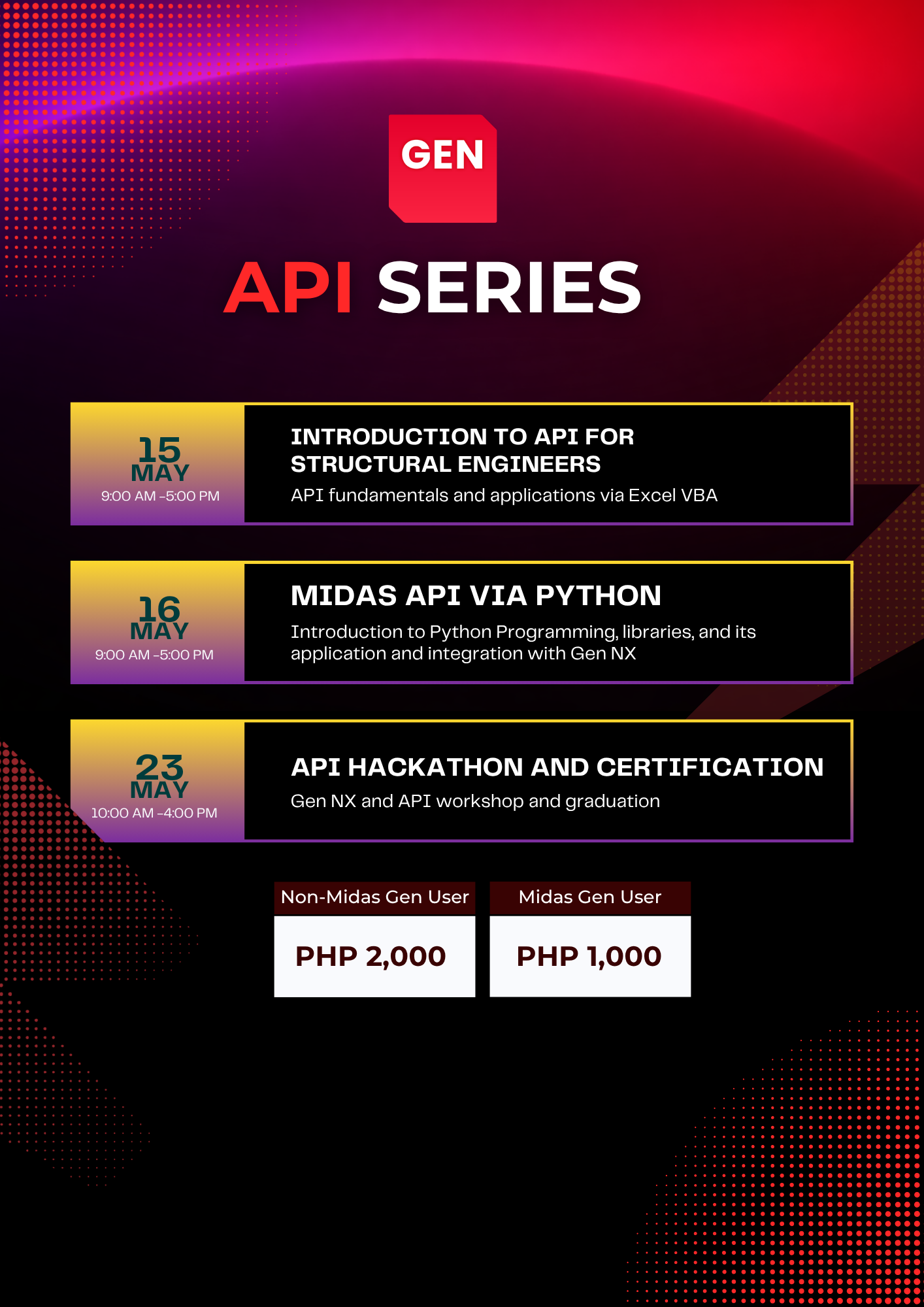 GEN

API SERIES

15
MAY
9:00 AM -5:00 PM

INTRODUCTION TO API FOR STRUCTURAL ENGINEERS
API fundamentals and applications via Excel VBA

16
MAY
9:00 AM -5:00 PM

MIDAS API VIA PYTHON
Introduction to Python Programming, libraries, and its application and integration with Gen NX

23
MAY
10:00 AM -4:00 PM

API HACKATHON AND CERTIFICATION
Gen NX and API workshop and graduation

| Non-Midas Gen User | Midas Gen User |
|---|---|
| PHP 2,000 | PHP 1,000 |